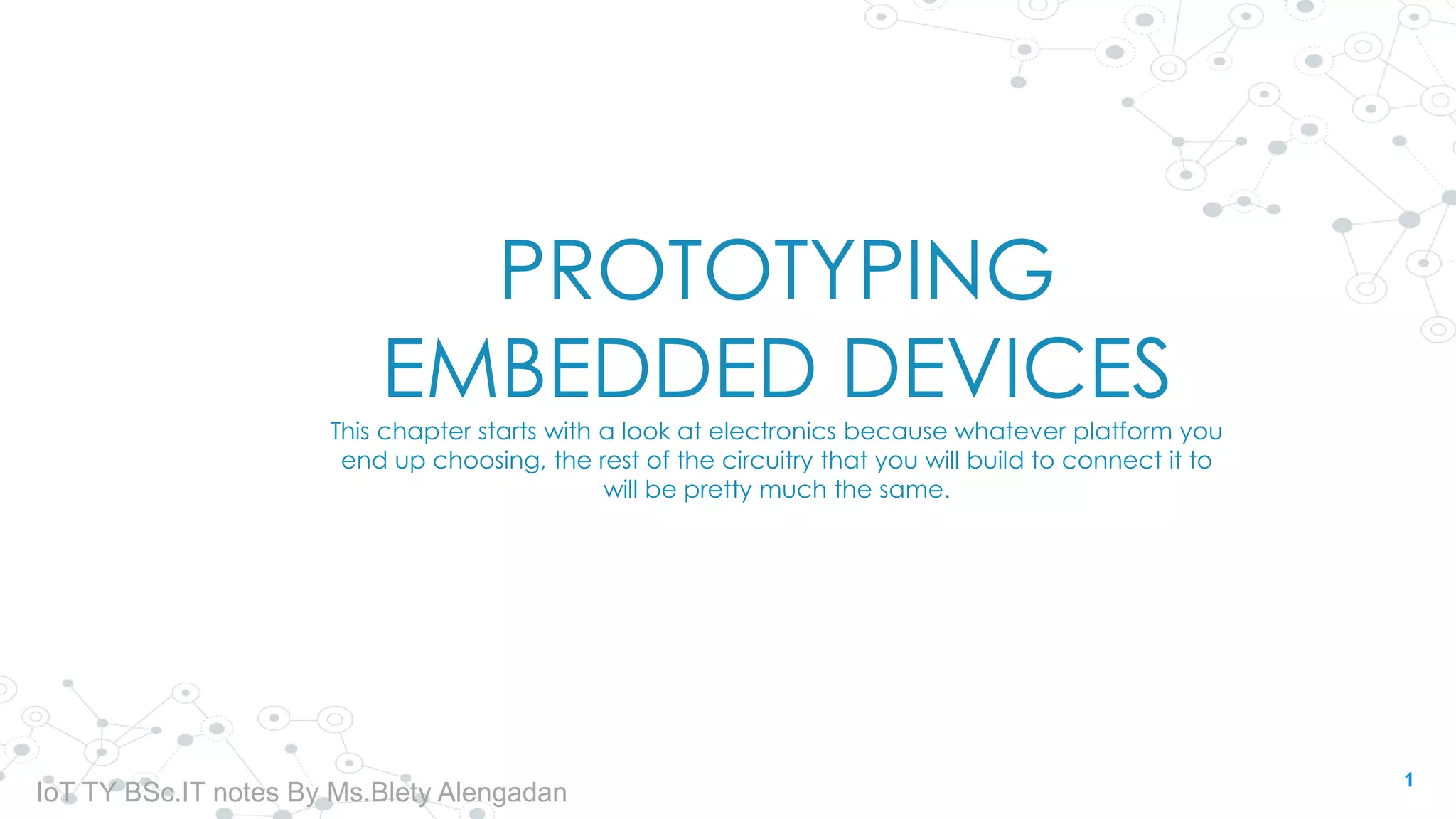 PROTOTYPING EMBEDDED DEVICES

This chapter starts with a look at electronics because whatever platform you end up choosing, the rest of the circuitry that you will build to connect it to will be pretty much the same.

IoT TY BSc.IT notes By Ms.Blety Alengadan

1